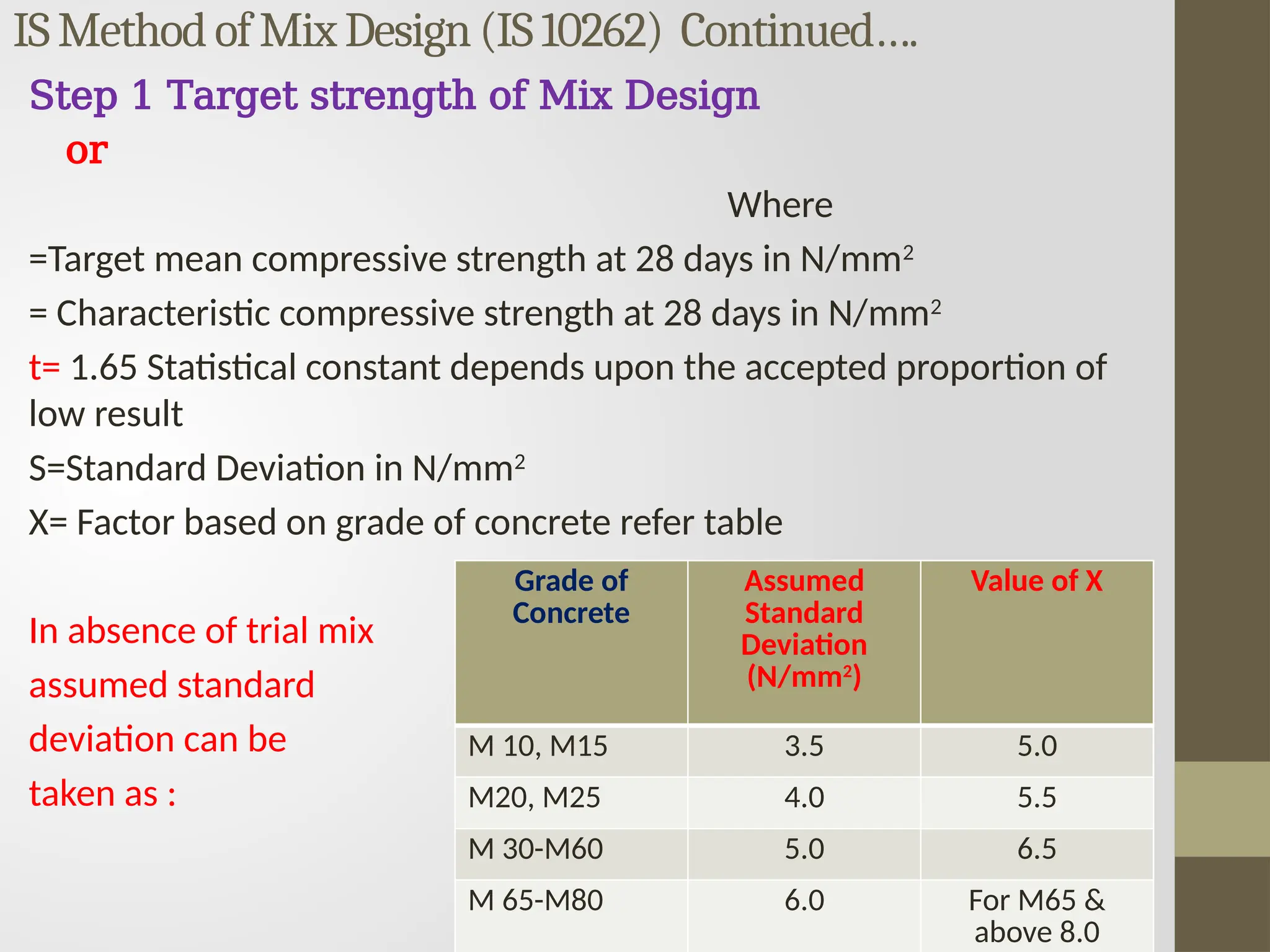 IS Method of Mix Design (IS 10262) Continued….

Step 1 Target strength of Mix Design

or

Where

=Target mean compressive strength at 28 days in N/mm$^2$

= Characteristic compressive strength at 28 days in N/mm$^2$

t= 1.65 Statistical constant depends upon the accepted proportion of low result

S=Standard Deviation in N/mm$^2$

X= Factor based on grade of concrete refer table

In absence of trial mix assumed standard deviation can be taken as :

| Grade of Concrete | Assumed Standard Deviation (N/mm$^2$) | Value of X |
|---|---|---|
| M 10, M15 | 3.5 | 5.0 |
| M20, M25 | 4.0 | 5.5 |
| M 30-M60 | 5.0 | 6.5 |
| M 65-M80 | 6.0 | For M65 & above 8.0 |